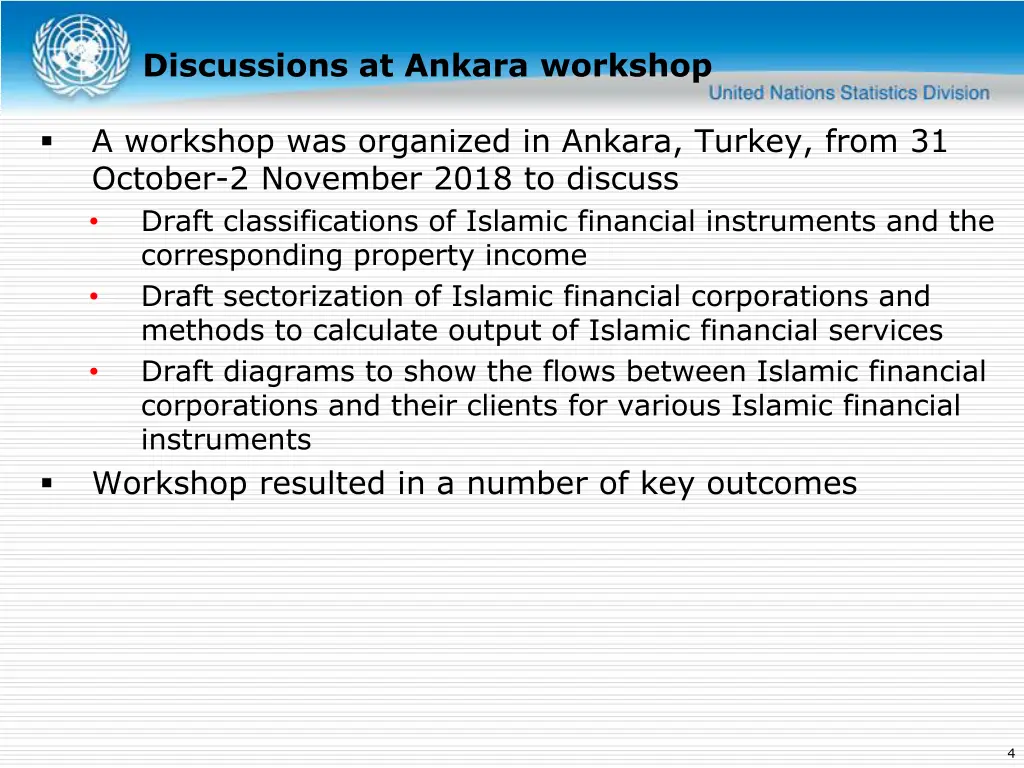 Discussions at Ankara workshop

United Nations Statistics Division

▪ A workshop was organized in Ankara, Turkey, from 31 October-2 November 2018 to discuss
• Draft classifications of Islamic financial instruments and the corresponding property income
• Draft sectorization of Islamic financial corporations and methods to calculate output of Islamic financial services
• Draft diagrams to show the flows between Islamic financial corporations and their clients for various Islamic financial instruments
▪ Workshop resulted in a number of key outcomes

4